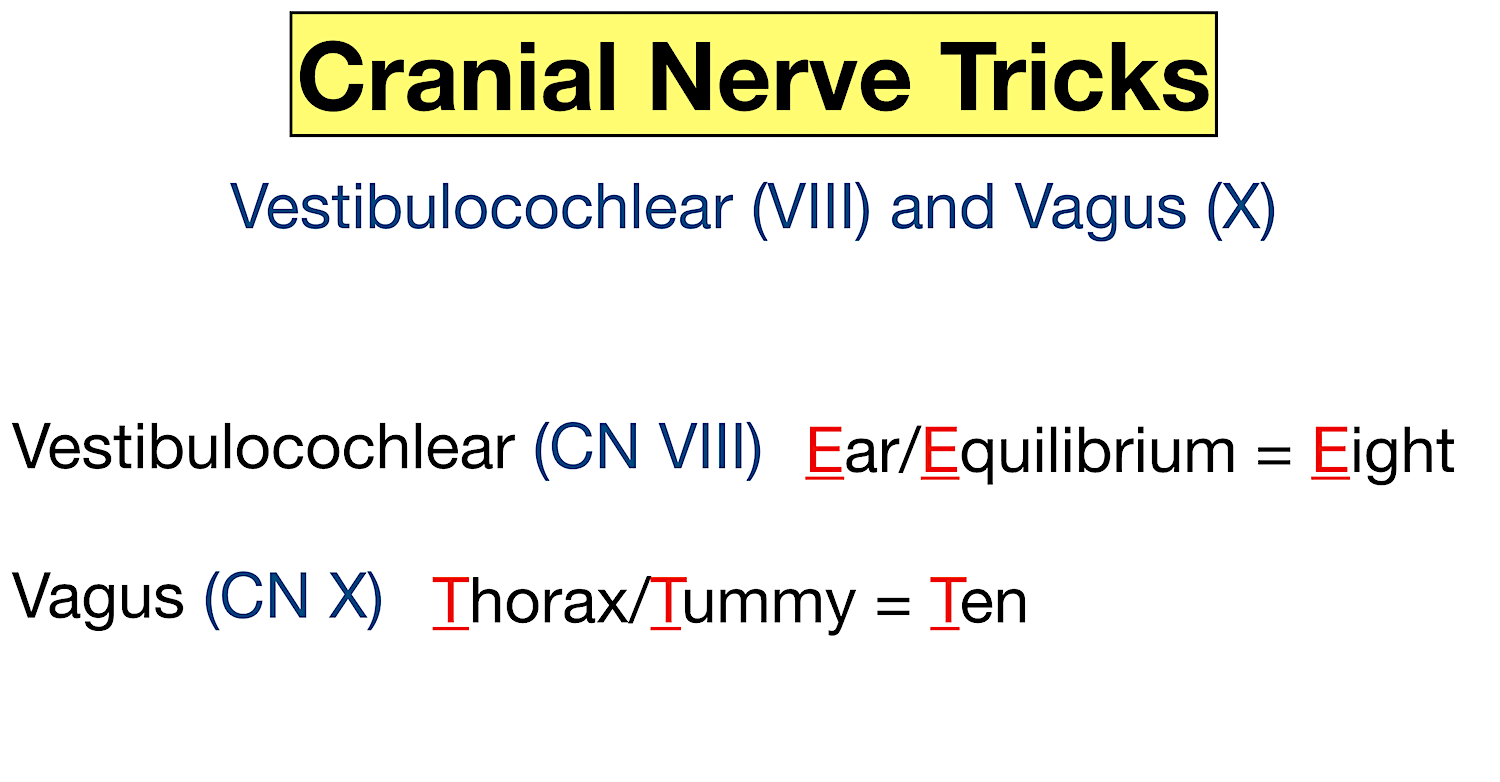 Cranial Nerve Tricks

Vestibulocochlear (VIII) and Vagus (X)

Vestibulocochlear (CN VIII) Ear/Equilibrium = Eight

Vagus (CN X) Thorax/Tummy = Ten